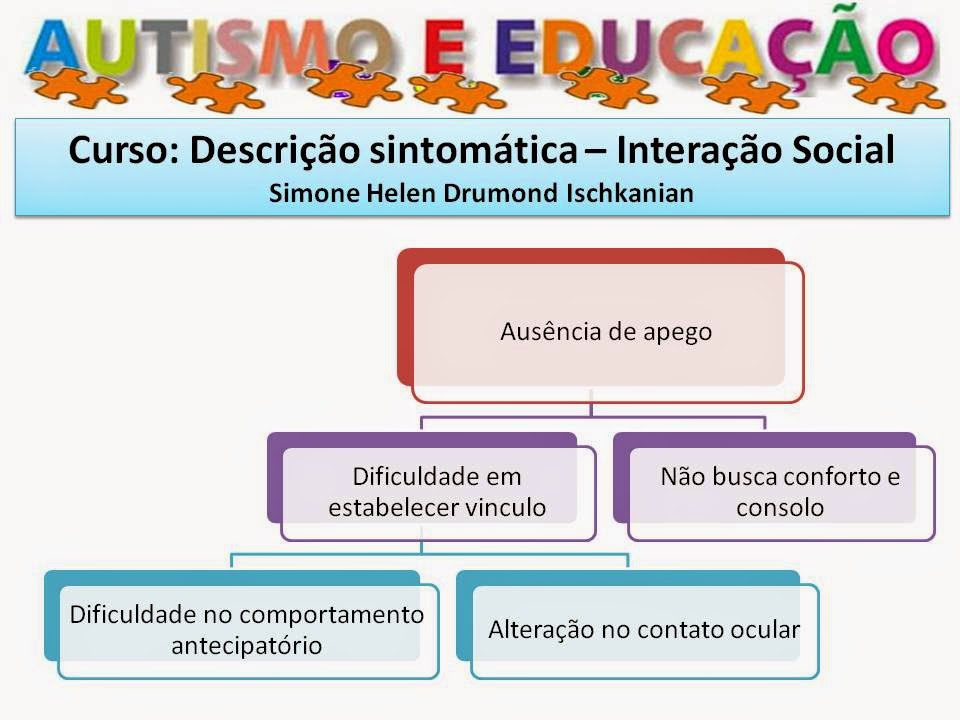 AUTISMO E EDUCAÇÃO

Curso: Descrição sintomática – Interação Social
Simone Helen Drumond Ischkanian

Ausência de apego

Dificuldade em estabelecer vinculo

Não busca conforto e consolo

Dificuldade no comportamento antecipatório

Alteração no contato ocular